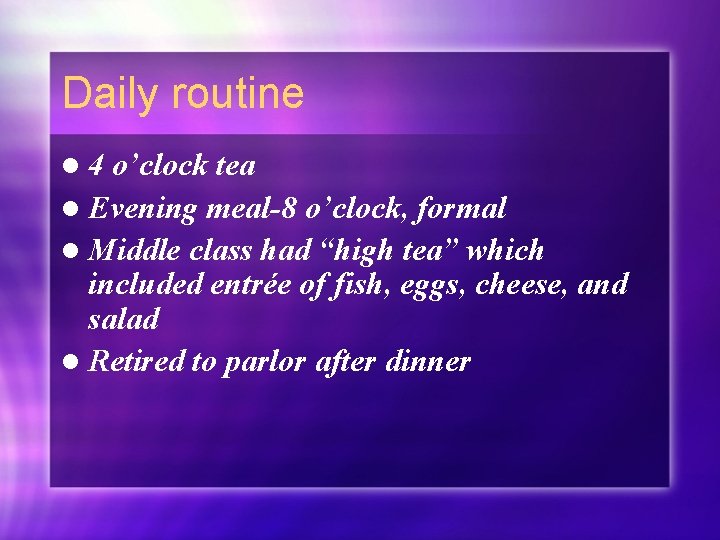 Daily routine

- 4 o’clock tea
- Evening meal-8 o’clock, formal
- Middle class had “high tea” which included entrée of fish, eggs, cheese, and salad
- Retired to parlor after dinner